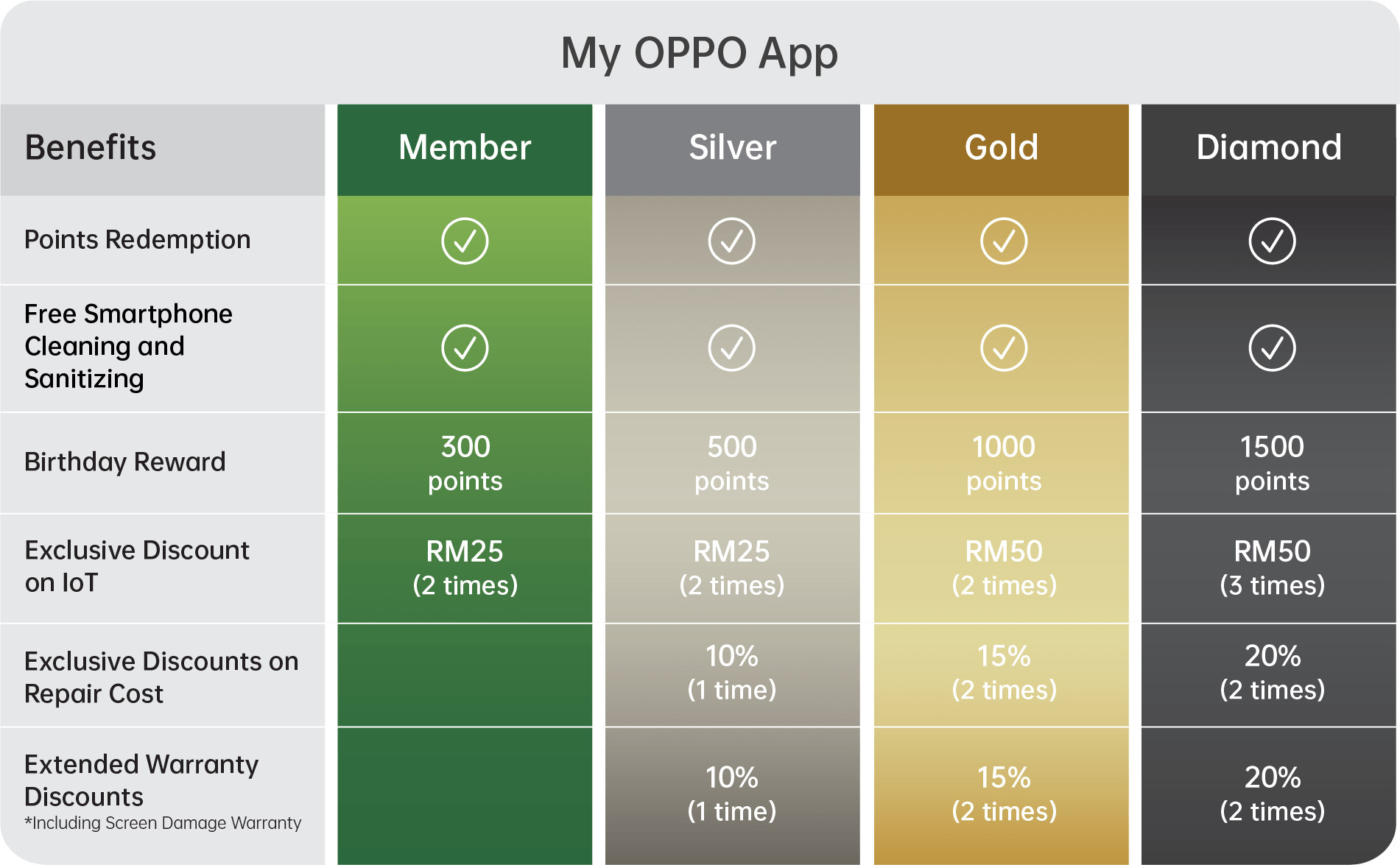 My OPPO App

| Benefits | Member | Silver | Gold | Diamond |
|---|---|---|---|---|
| Points Redemption | ✓ | ✓ | ✓ | ✓ |
| Free Smartphone Cleaning and Sanitizing | ✓ | ✓ | ✓ | ✓ |
| Birthday Reward | 300 points | 500 points | 1000 points | 1500 points |
| Exclusive Discount on IoT | RM25 (2 times) | RM25 (2 times) | RM50 (2 times) | RM50 (3 times) |
| Exclusive Discounts on Repair Cost | | 10% (1 time) | 15% (2 times) | 20% (2 times) |
| Extended Warranty Discounts *Including Screen Damage Warranty | | 10% (1 time) | 15% (2 times) | 20% (2 times) |